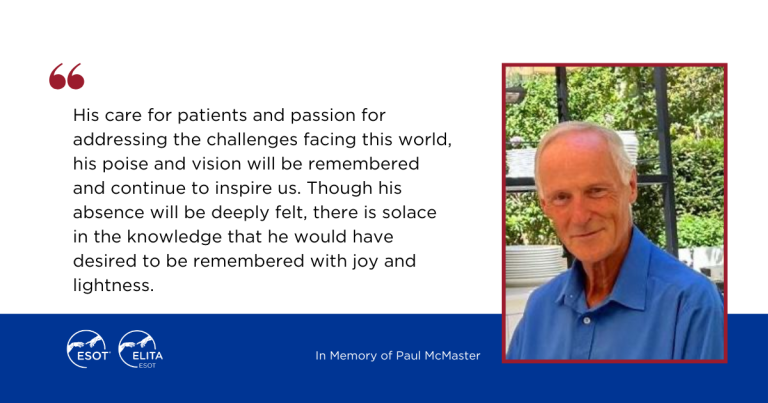 “

His care for patients and passion for addressing the challenges facing this world, his poise and vision will be remembered and continue to inspire us. Though his absence will be deeply felt, there is solace in the knowledge that he would have desired to be remembered with joy and lightness.

ESOT ELITA ESOT

In Memory of Paul McMaster